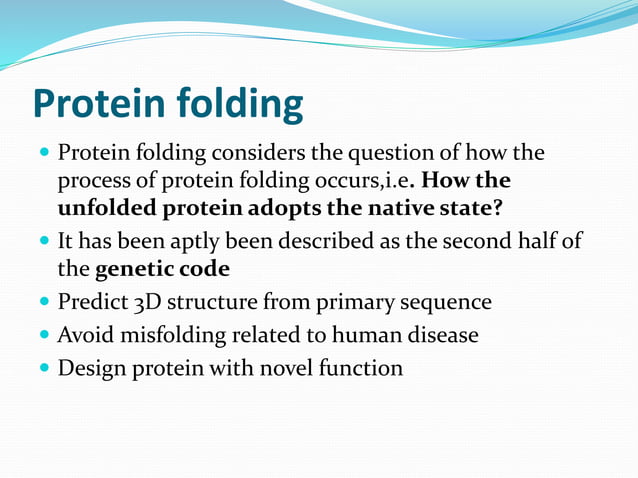 Protein folding

- Protein folding considers the question of how the process of protein folding occurs,i.e. How the unfolded protein adopts the native state?
- It has been aptly been described as the second half of the genetic code
- Predict 3D structure from primary sequence
- Avoid misfolding related to human disease
- Design protein with novel function